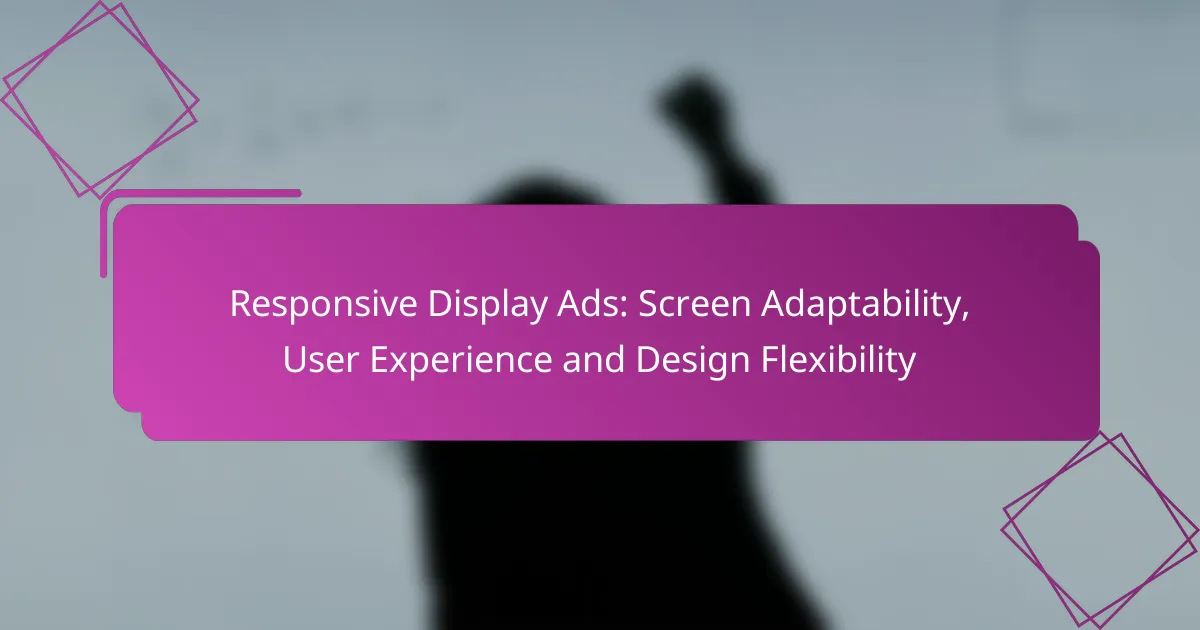 Responsive Display Ads: Screen Adaptability, User Experience and Design Flexibility